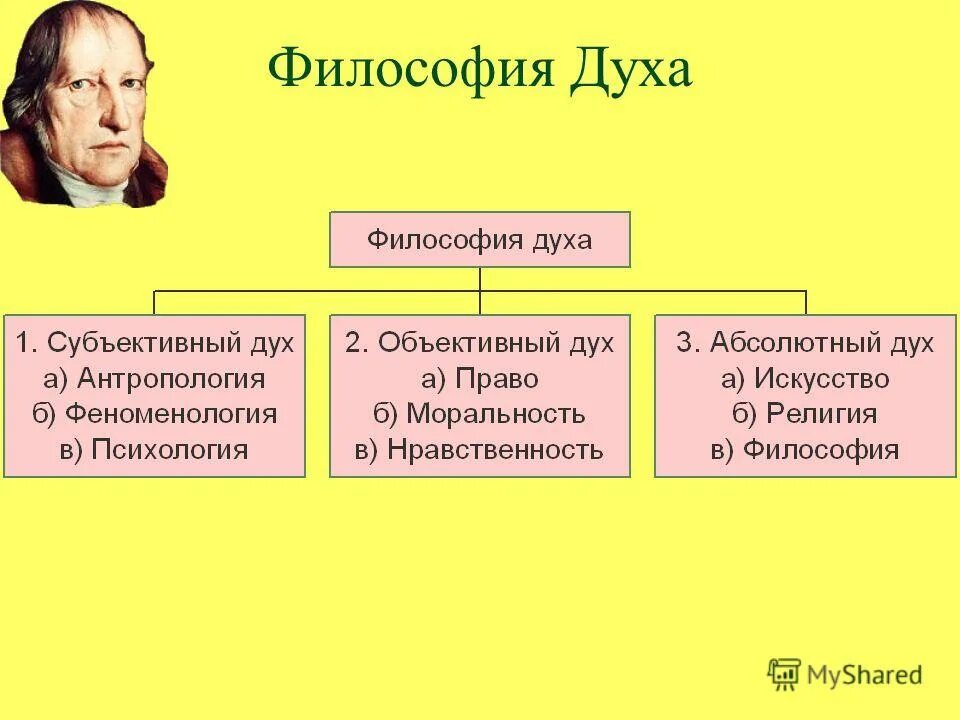 Философия Духа

Философия духа

1. Субъективный дух
а) Антропология
б) Феноменология
в) Психология

2. Объективный дух
а) Право
б) Моральность
в) Нравственность

3. Абсолютный дух
а) Искусство
б) Религия
в) Философия

MyShared